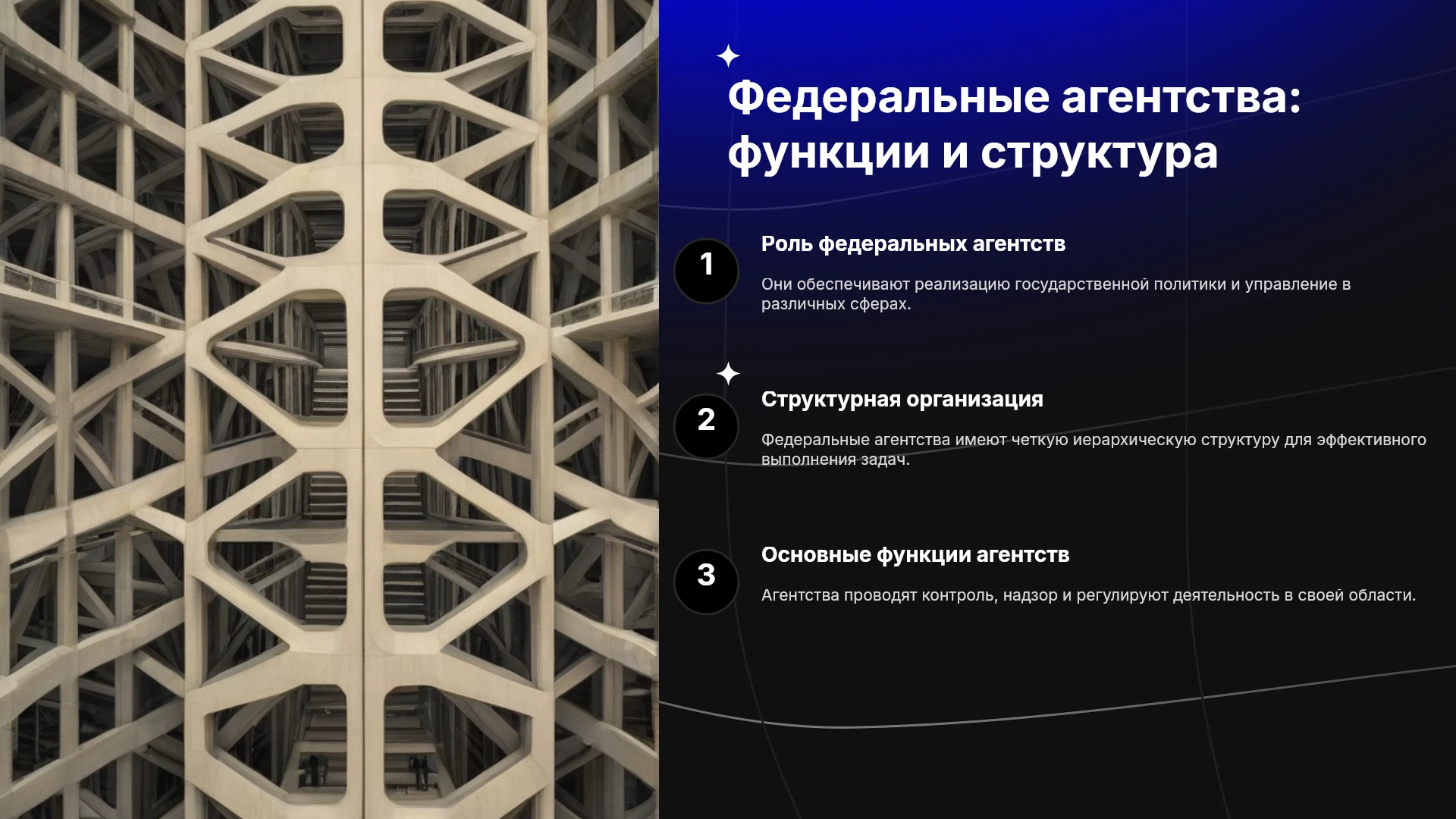 Федеральные агентства: функции и структура

1

Роль федеральных агентств

Они обеспечивают реализацию государственной политики и управление в различных сферах.

2

Структурная организация

Федеральные агентства имеют четкую иерархическую структуру для эффективного выполнения задач.

3

Основные функции агентств

Агентства проводят контроль, надзор и регулируют деятельность в своей области.